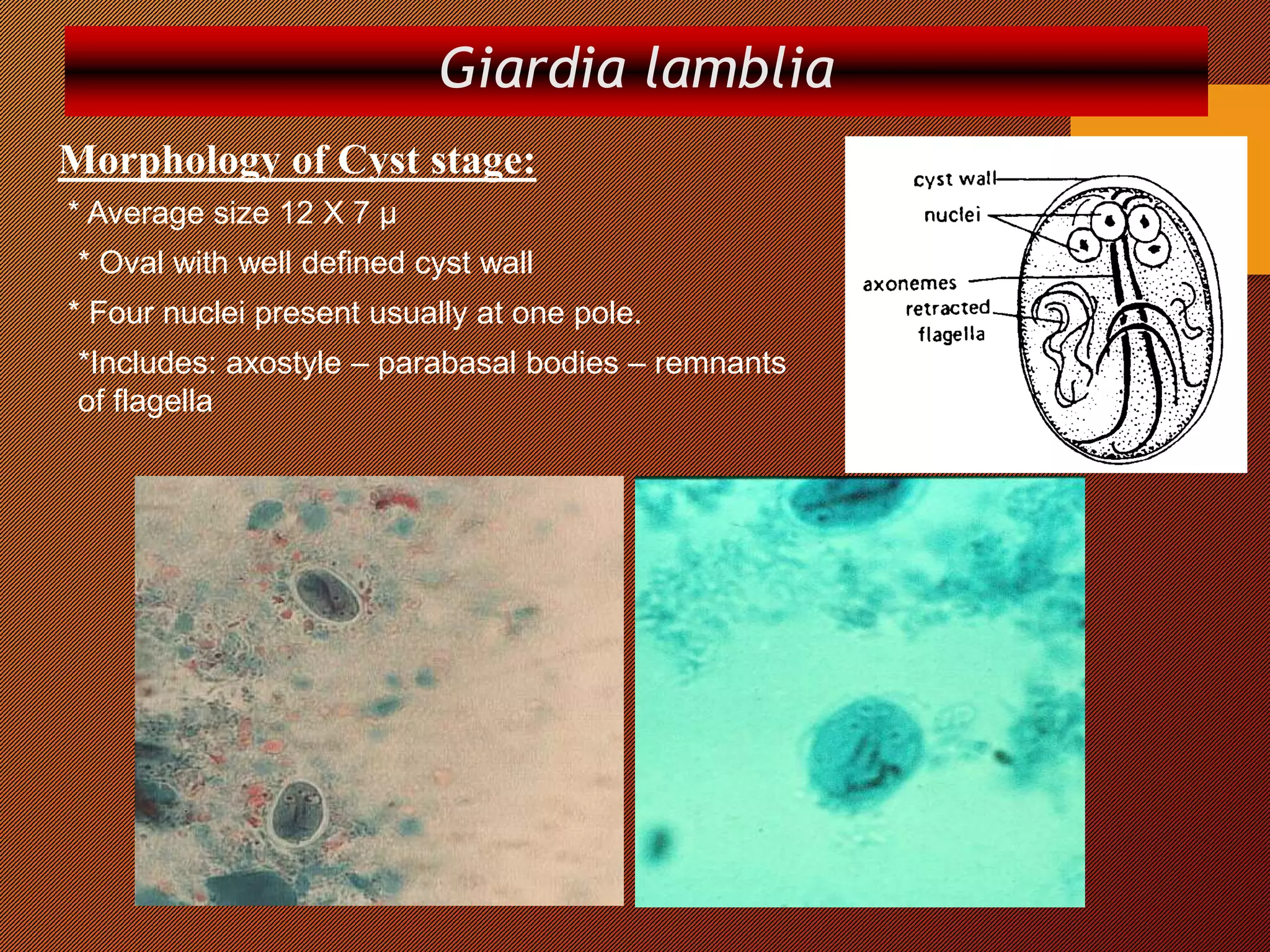 Giardia lamblia

Morphology of Cyst stage:

* Average size 12 X 7 μ

* Oval with well defined cyst wall

* Four nuclei present usually at one pole.

*Includes: axostyle – parabasal bodies – remnants of flagella

cyst wall
nuclei
axonemes
retracted flagella